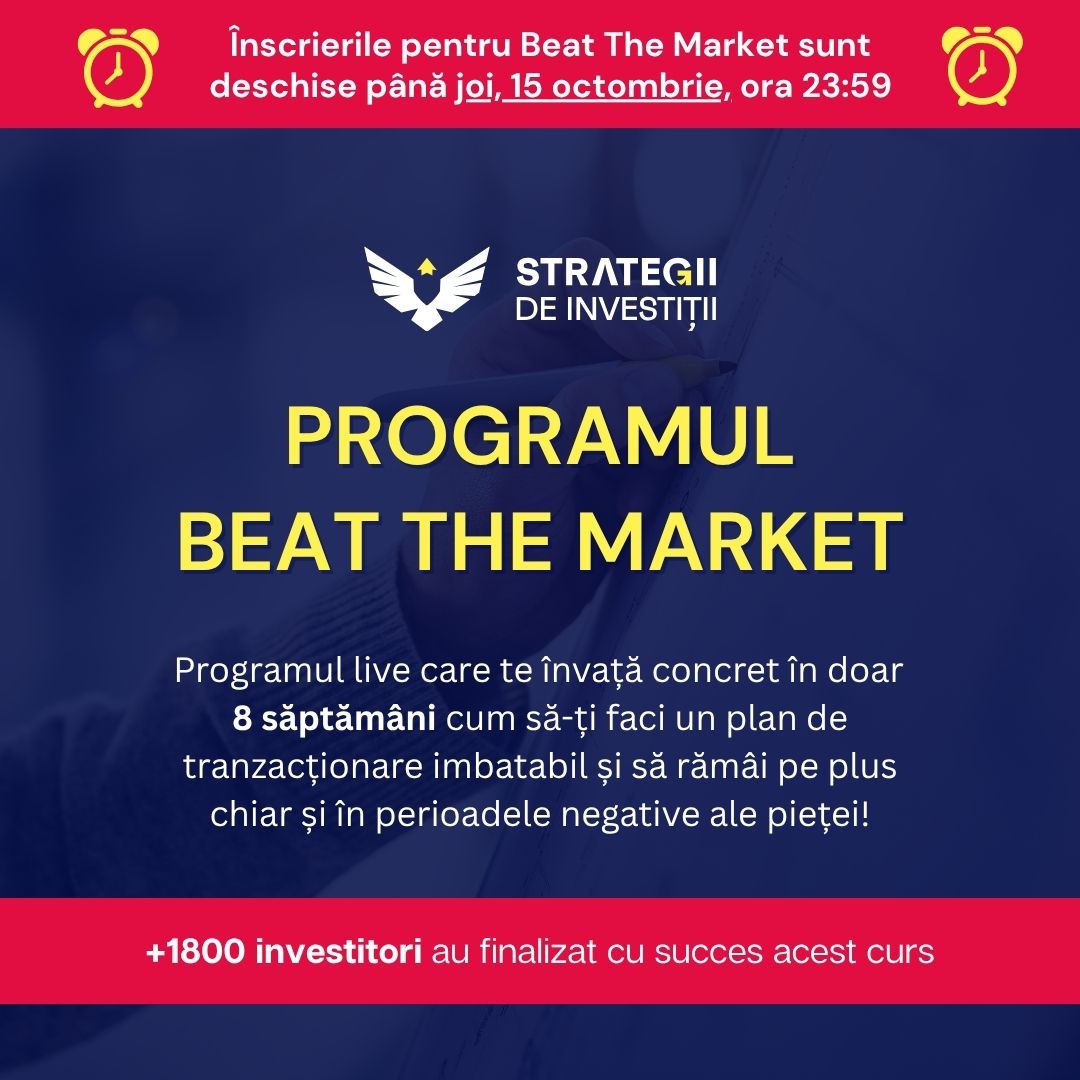 Înscrierile pentru Beat The Market sunt deschise până joi, 15 octombrie, ora 23:59

STRATEGII
DE INVESTIȚII

PROGRAMUL
BEAT THE MARKET

Programul live care te învață concret în doar 8 săptămâni cum să-ți faci un plan de tranzacționare imbatabil și să rămâi pe plus chiar și în perioadele negative ale pieței!

+1800 investitori au finalizat cu succes acest curs